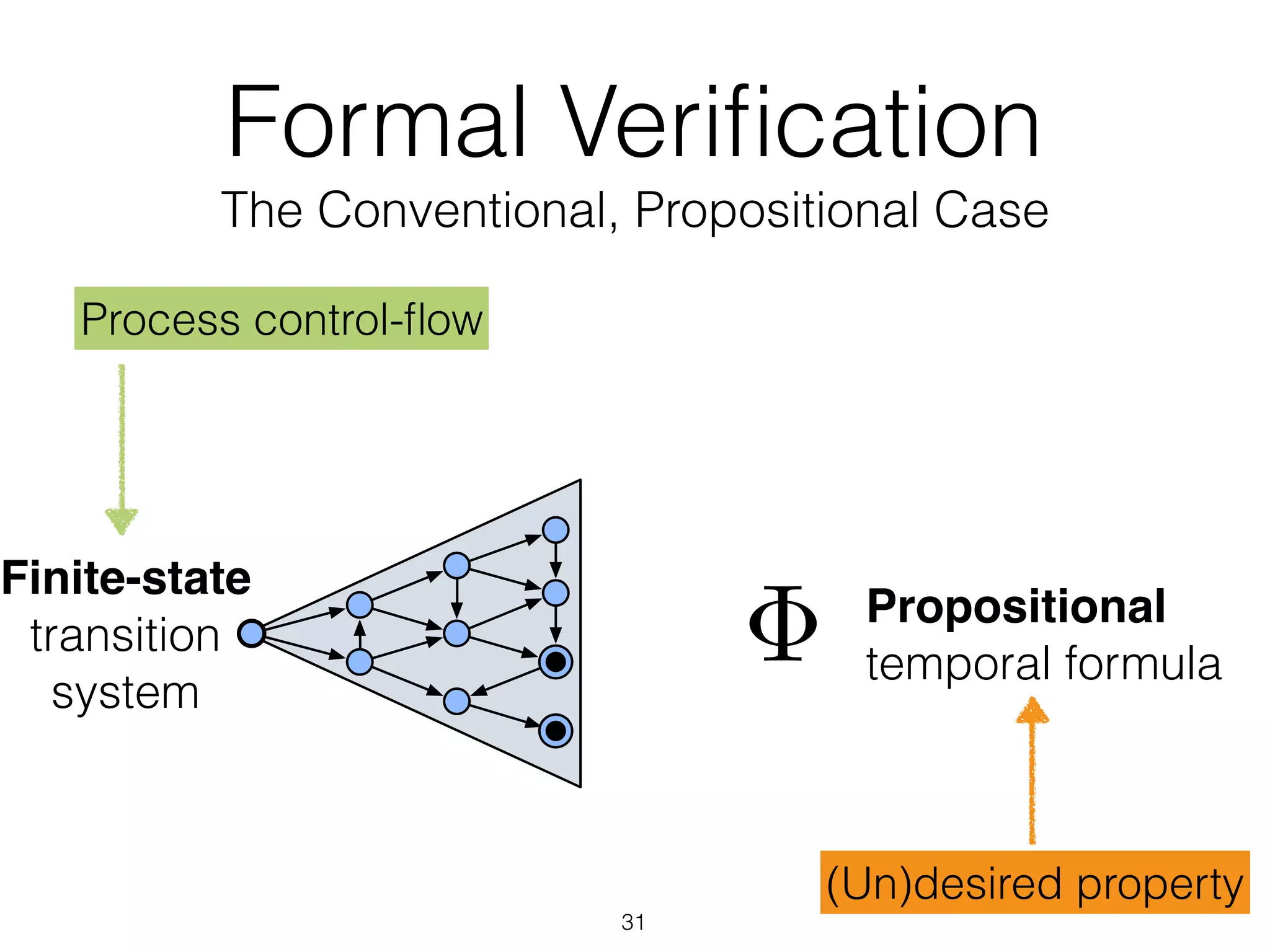 Formal Verification
The Conventional, Propositional Case

Process control-flow

Finite-state transition system

$\Phi$

Propositional temporal formula

(Un)desired property

31